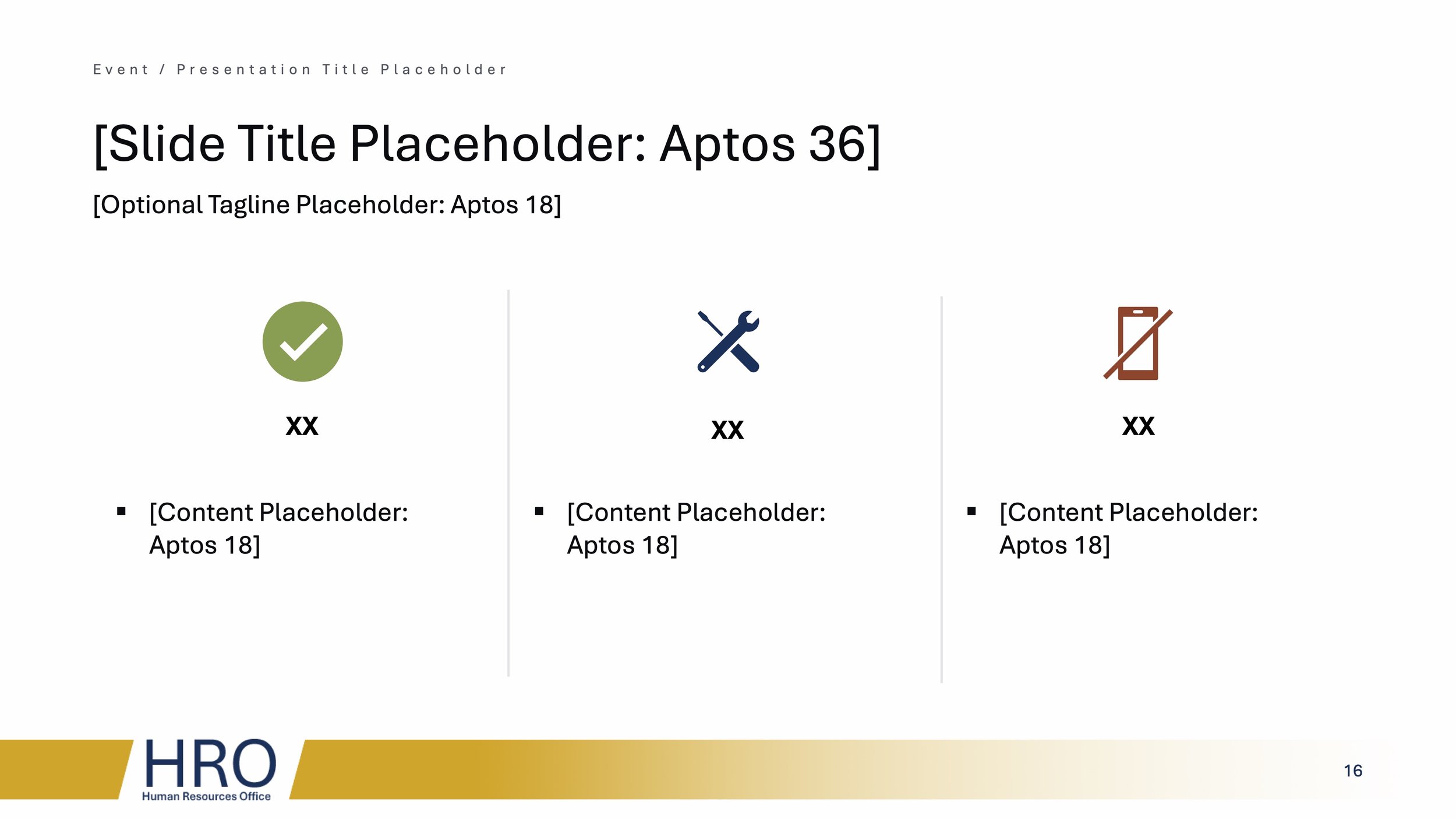 Event / Presentation Title Placeholder

[Slide Title Placeholder: Aptos 36]

[Optional Tagline Placeholder: Aptos 18]

XX

▪ [Content Placeholder: Aptos 18]

XX

▪ [Content Placeholder: Aptos 18]

XX

▪ [Content Placeholder: Aptos 18]

HRO
Human Resources Office

16